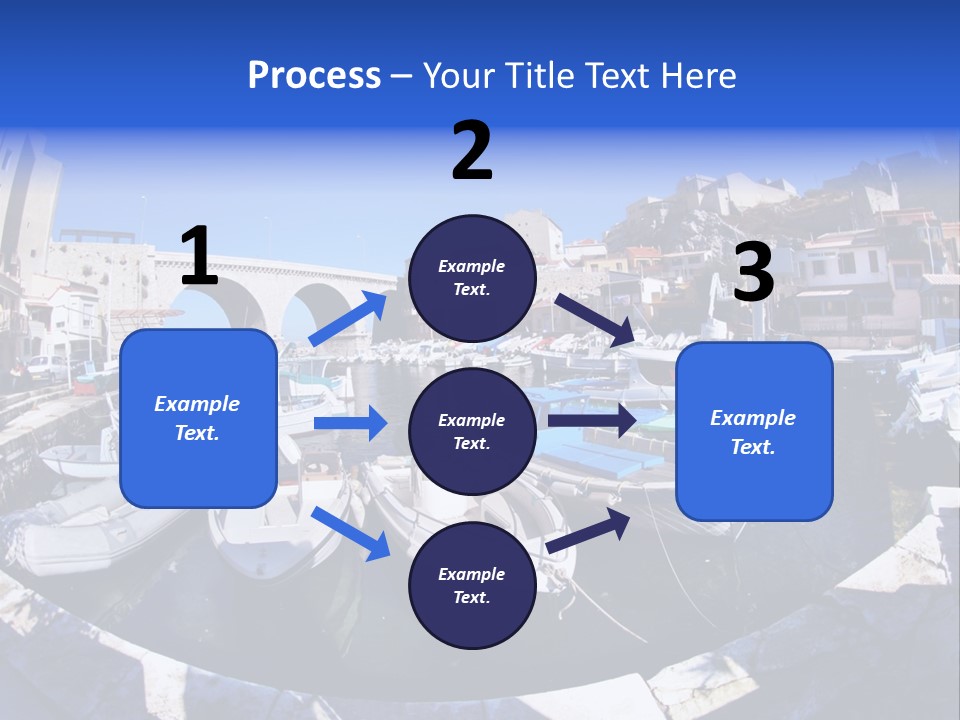 Process – Your Title Text Here

1

Example Text.

2

Example Text.

Example Text.

Example Text.

3

Example Text.